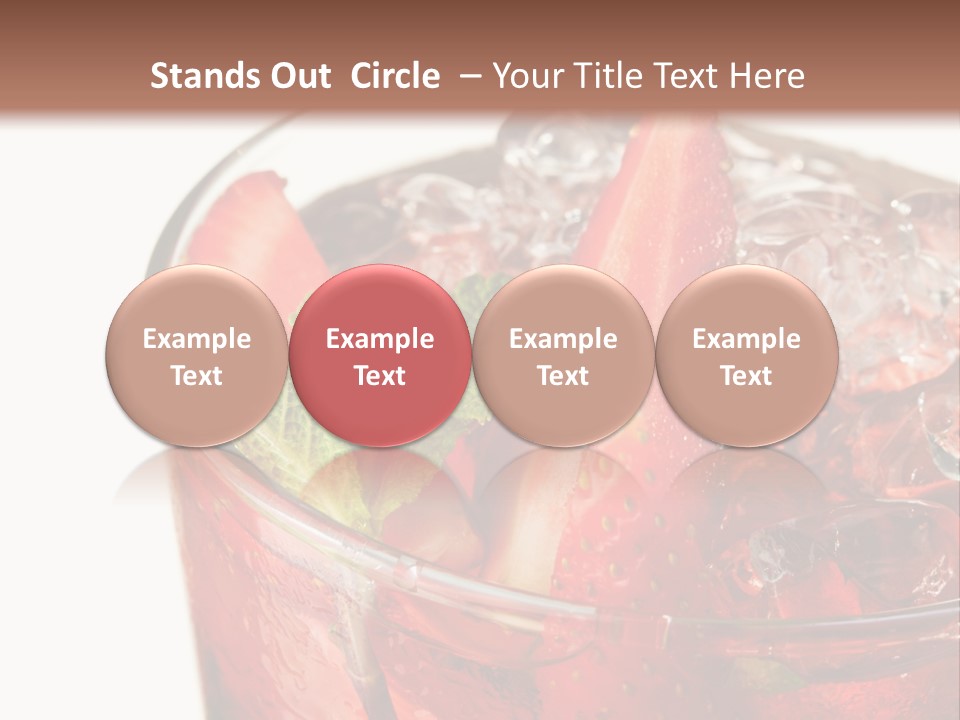 Stands Out Circle – Your Title Text Here

Example Text

Example Text

Example Text

Example Text